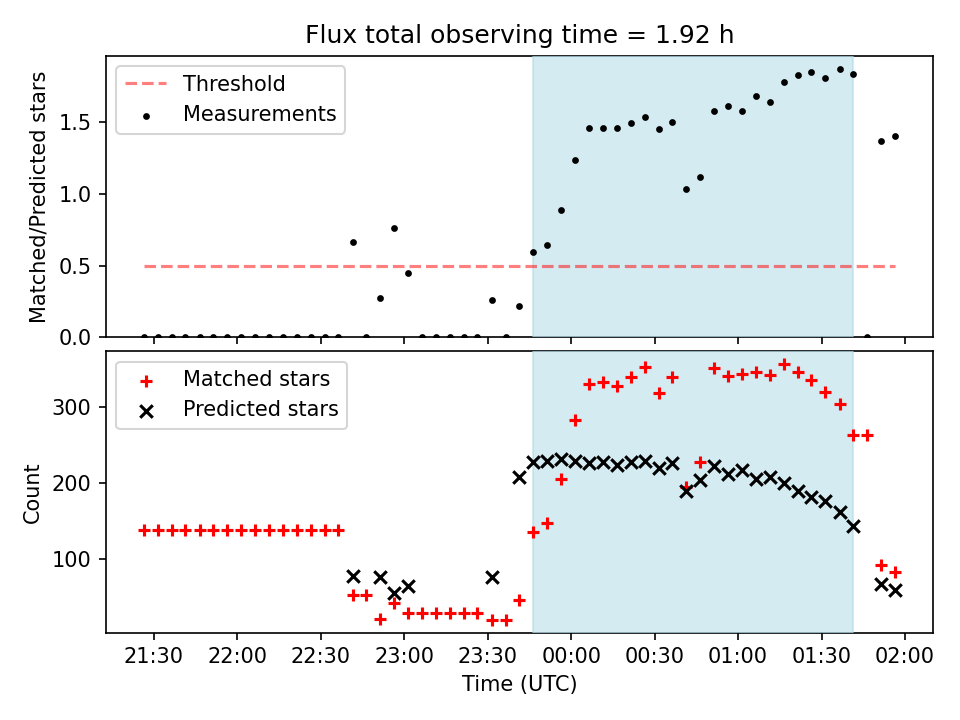 Flux total observing time = 1.92 h

Threshold
Measurements

Matched/Predicted stars

1.5
1.0
0.5
0.0

Matched stars
Predicted stars

Count

300
200
100

21:30
22:00
22:30
23:00
23:30
00:00
00:30
01:00
01:30
02:00

Time (UTC)